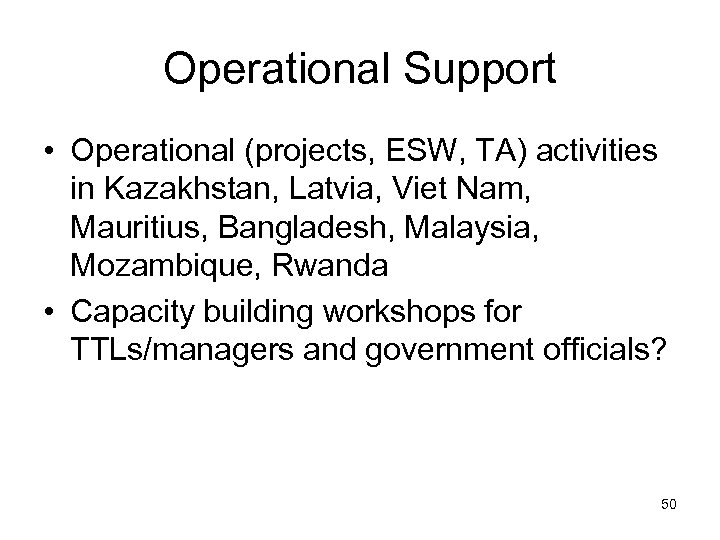 Operational Support

• Operational (projects, ESW, TA) activities in Kazakhstan, Latvia, Viet Nam, Mauritius, Bangladesh, Malaysia, Mozambique, Rwanda
• Capacity building workshops for TTLs/managers and government officials?

50